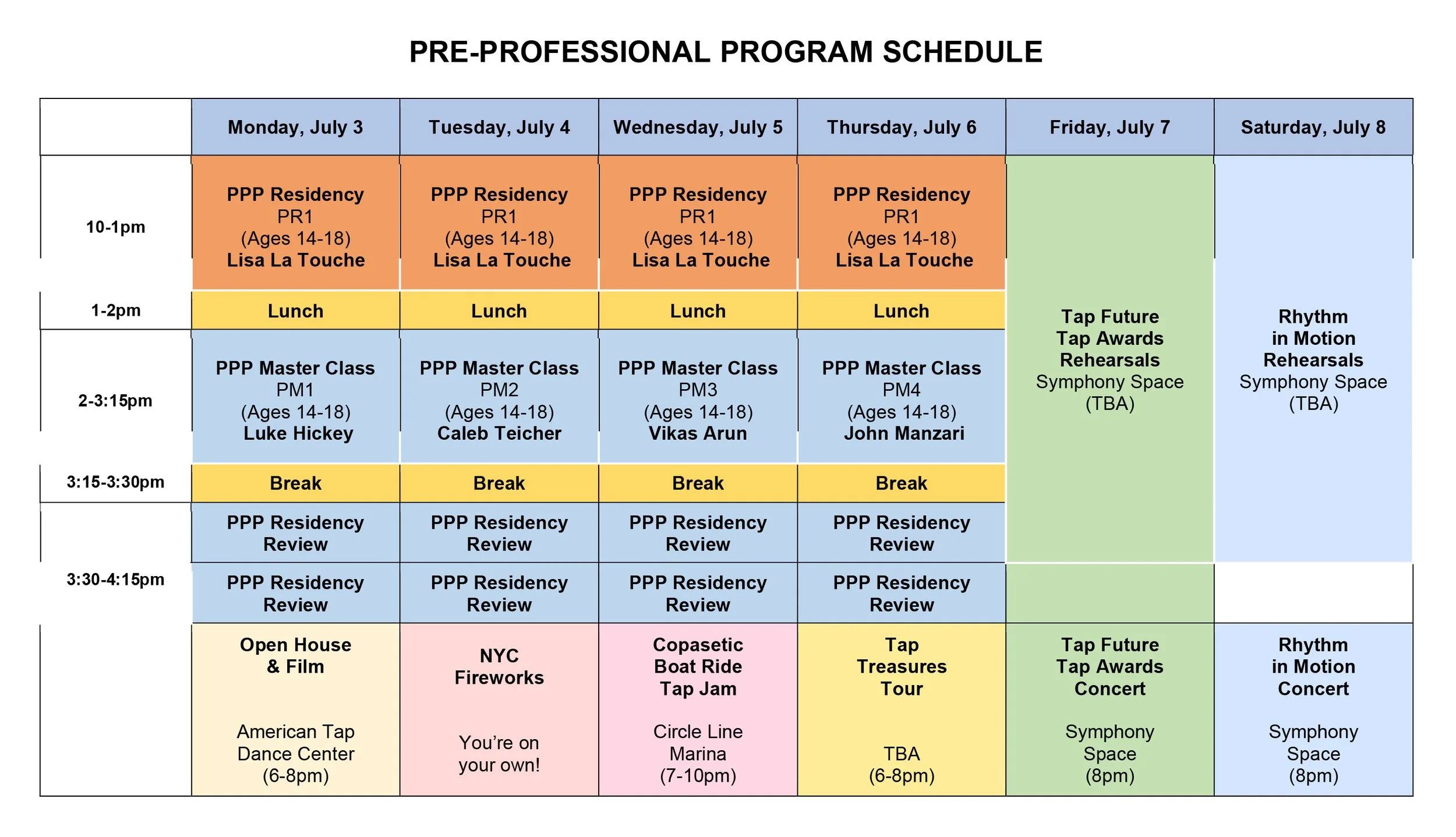 PRE-PROFESSIONAL PROGRAM SCHEDULE

| | Monday, July 3 | Tuesday, July 4 | Wednesday, July 5 | Thursday, July 6 | Friday, July 7 | Saturday, July 8 |
|---|---|---|---|---|---|---|
| 10-1pm | PPP Residency PR1 (Ages 14-18) Lisa La Touche | PPP Residency PR1 (Ages 14-18) Lisa La Touche | PPP Residency PR1 (Ages 14-18) Lisa La Touche | PPP Residency PR1 (Ages 14-18) Lisa La Touche | Tap Future Tap Awards Rehearsals Symphony Space (TBA) | Rhythm in Motion Rehearsals Symphony Space (TBA) |
| 1-2pm | Lunch | Lunch | Lunch | Lunch | | |
| 2-3:15pm | PPP Master Class PM1 (Ages 14-18) Luke Hickey | PPP Master Class PM2 (Ages 14-18) Caleb Teicher | PPP Master Class PM3 (Ages 14-18) Vikas Arun | PPP Master Class PM4 (Ages 14-18) John Manzari | | |
| 3:15-3:30pm | Break | Break | Break | Break | | |
| 3:30-4:15pm | PPP Residency Review | PPP Residency Review | PPP Residency Review | PPP Residency Review | | |
| | PPP Residency Review | PPP Residency Review | PPP Residency Review | PPP Residency Review | | |
| | Open House & Film American Tap Dance Center (6-8pm) | NYC Fireworks You're on your own! | Copasetic Boat Ride Tap Jam Circle Line Marina (7-10pm) | Tap Treasures Tour TBA (6-8pm) | Tap Future Tap Awards Concert Symphony Space (8pm) | Rhythm in Motion Concert Symphony Space (8pm) |